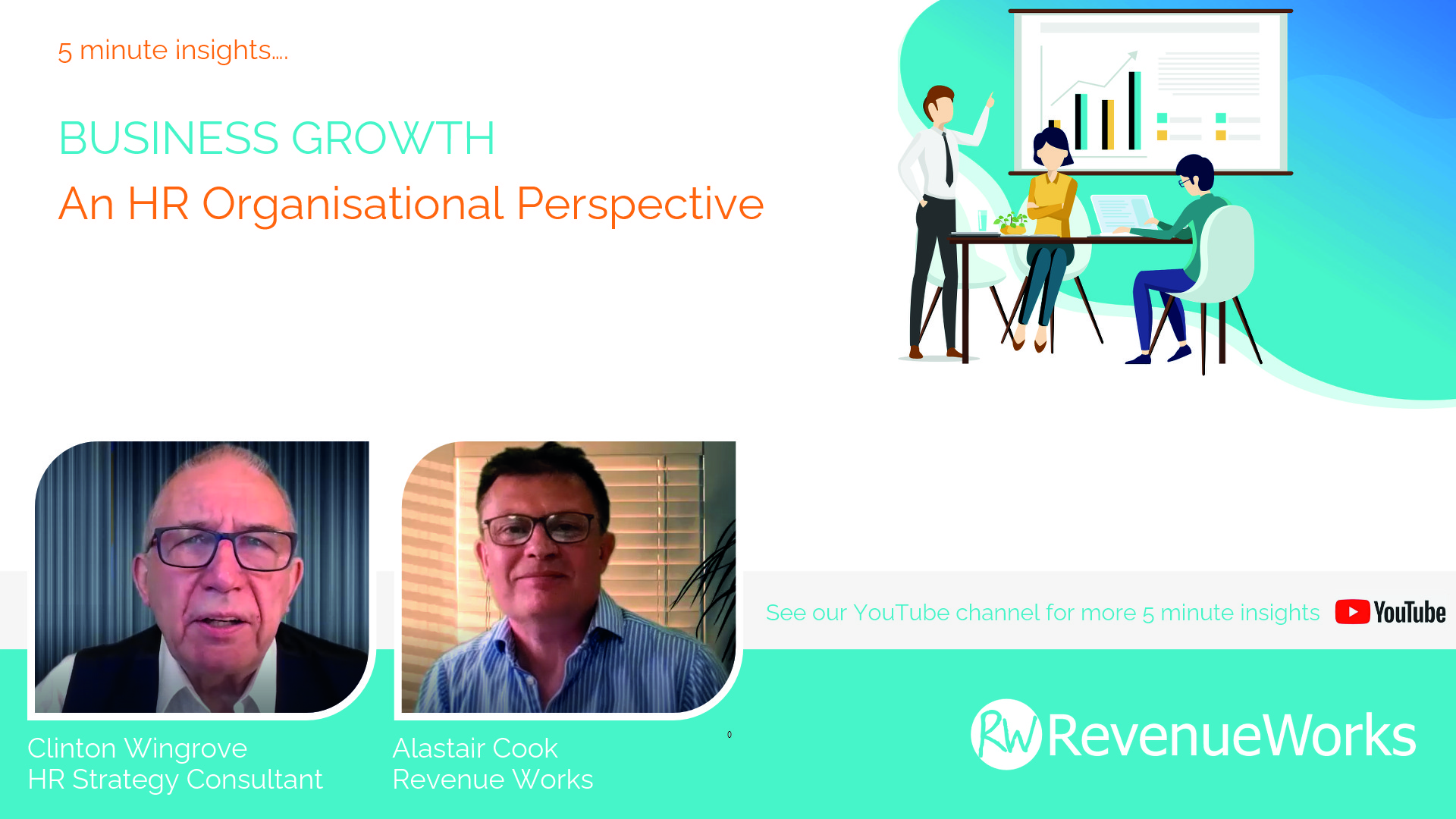 5 minute insights....

BUSINESS GROWTH

An HR Organisational Perspective

See our YouTube channel for more 5 minute insights YouTube

Clinton Wingrove
HR Strategy Consultant

Alastair Cook
Revenue Works

0

RW RevenueWorks